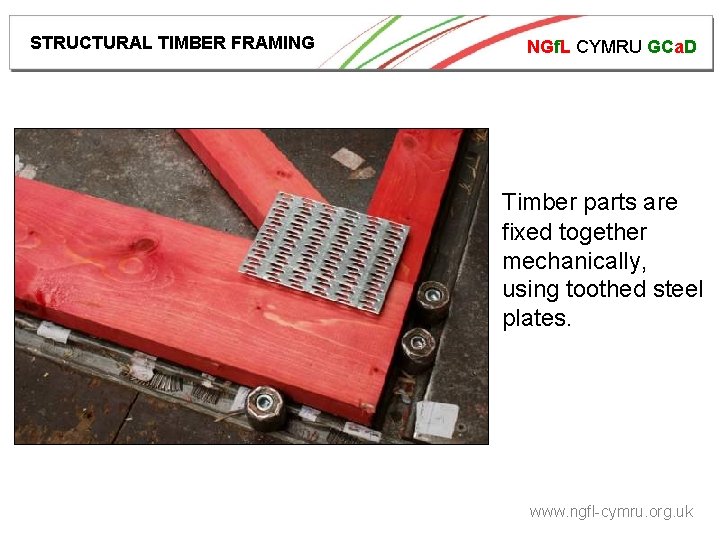 STRUCTURAL TIMBER FRAMING

NGfL CYMRU GCaD

Timber parts are fixed together mechanically, using toothed steel plates.

www.ngfl-cymru.org.uk